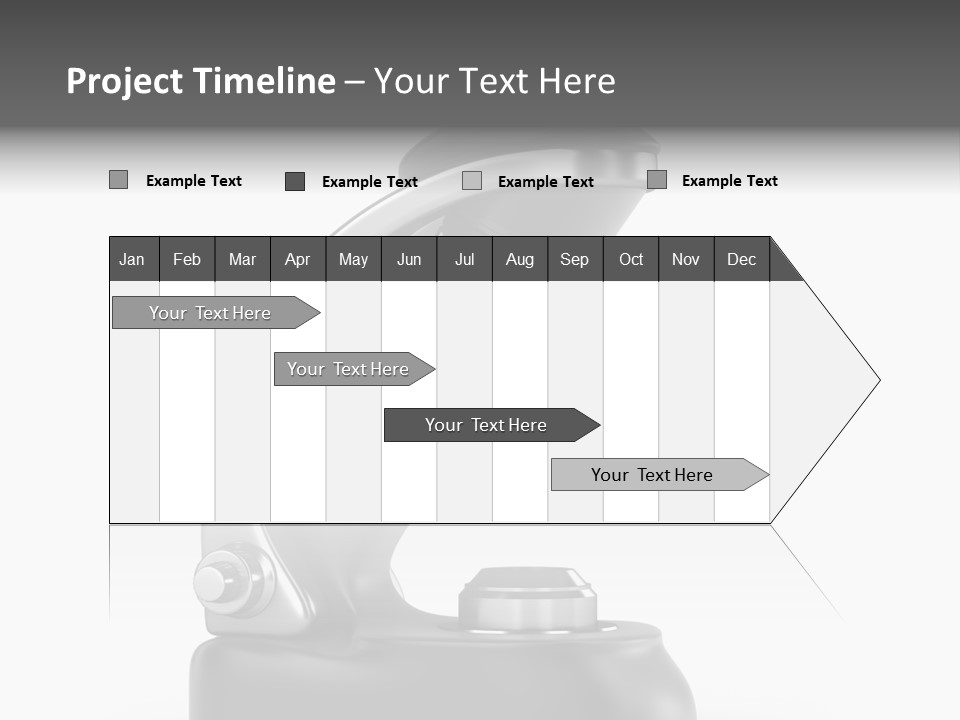 Project Timeline – Your Text Here

Example Text
Example Text
Example Text
Example Text

| Jan | Feb | Mar | Apr | May | Jun | Jul | Aug | Sep | Oct | Nov | Dec |
|---|---|---|---|---|---|---|---|---|---|---|---|

Your Text Here

Your Text Here

Your Text Here

Your Text Here